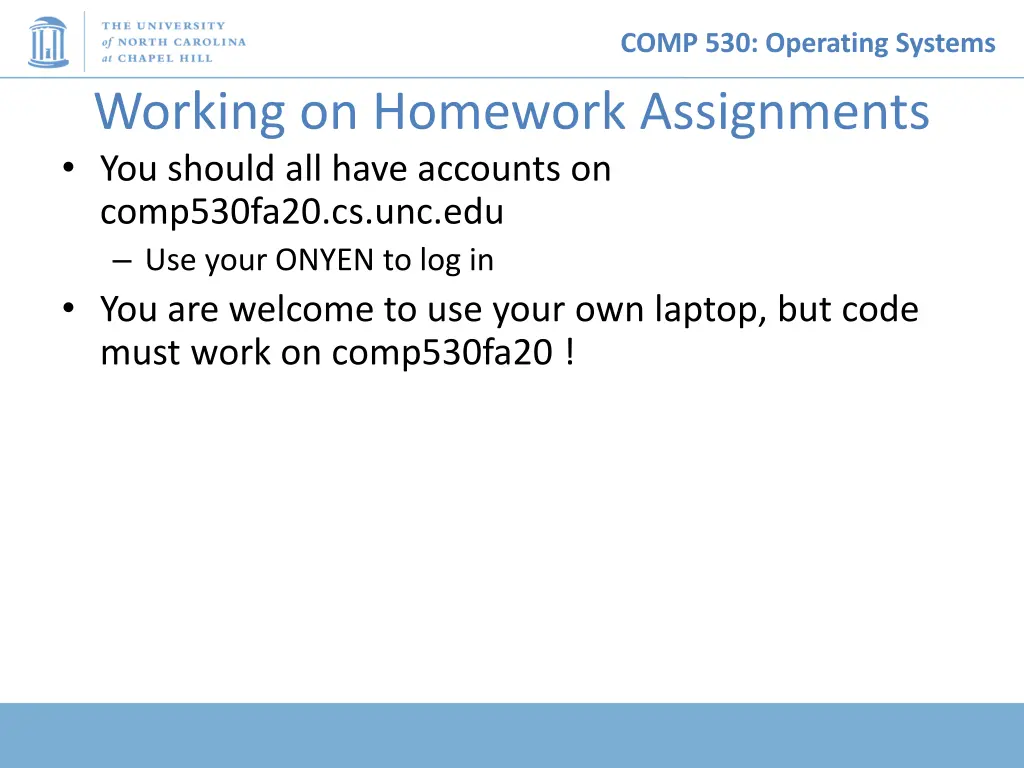 THE UNIVERSITY of NORTH CAROLINA at CHAPEL HILL

COMP 530: Operating Systems

Working on Homework Assignments

• You should all have accounts on comp530fa20.cs.unc.edu
– Use your ONYEN to log in
• You are welcome to use your own laptop, but code must work on comp530fa20 !